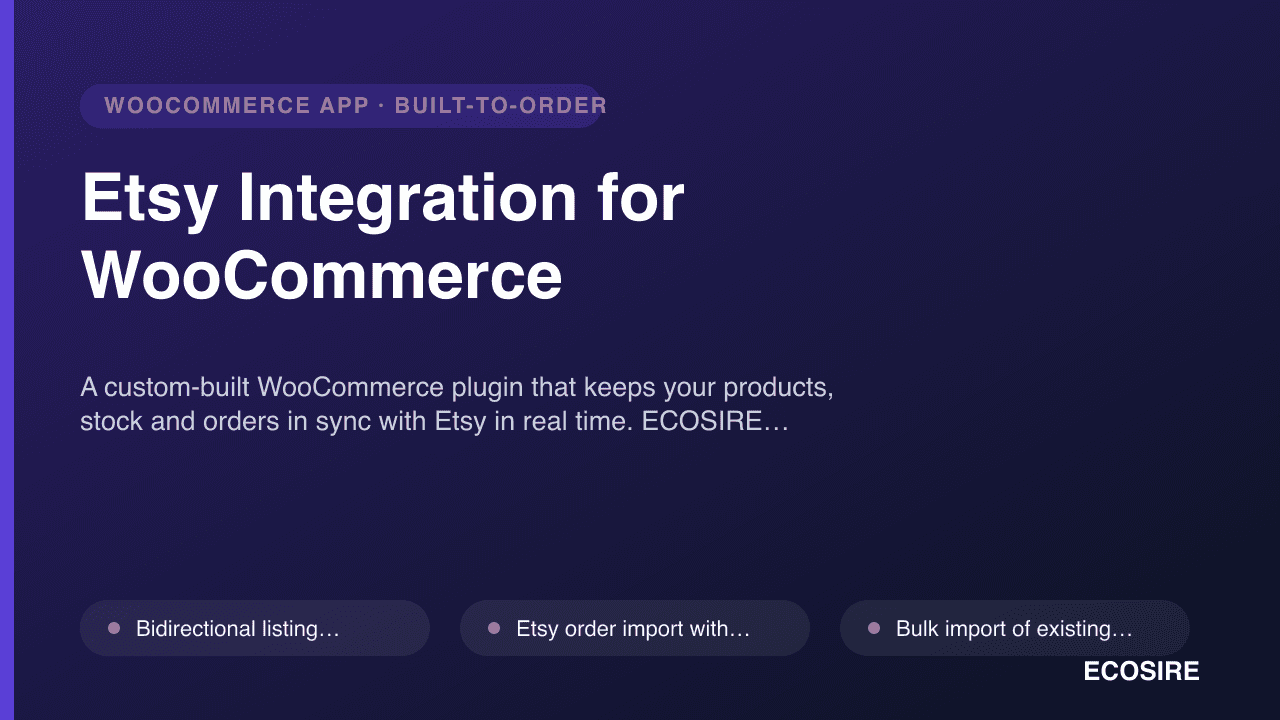 WOOCOMMERCE APP · BUILT-TO-ORDER

Etsy Integration for WooCommerce

A custom-built WooCommerce plugin that keeps your products, stock and orders in sync with Etsy in real time. ECOSIRE…

Bidirectional listing…

Etsy order import with…

Bulk import of existing…

ECOSIRE